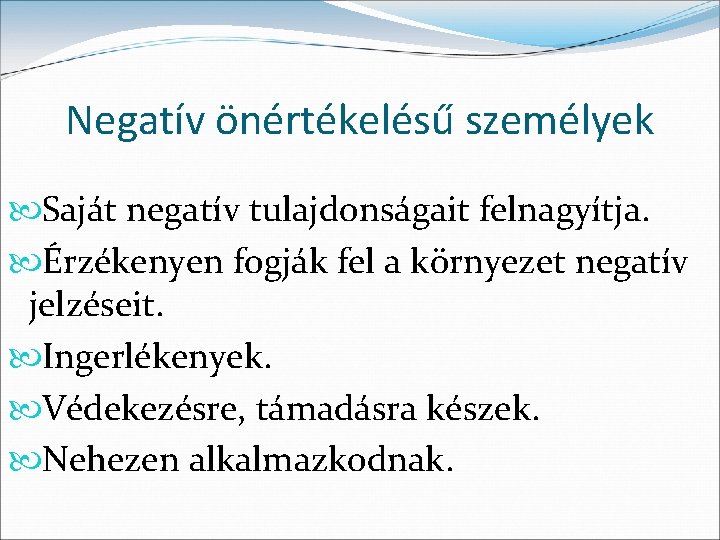 Negatív önértékelésű személyek

Saját negatív tulajdonságait felnagyítja.

Érzékenyen fogják fel a környezet negatív jelzéseit.

Ingerlékenyek.

Védekezésre, támadásra készek.

Nehezen alkalmazkodnak.